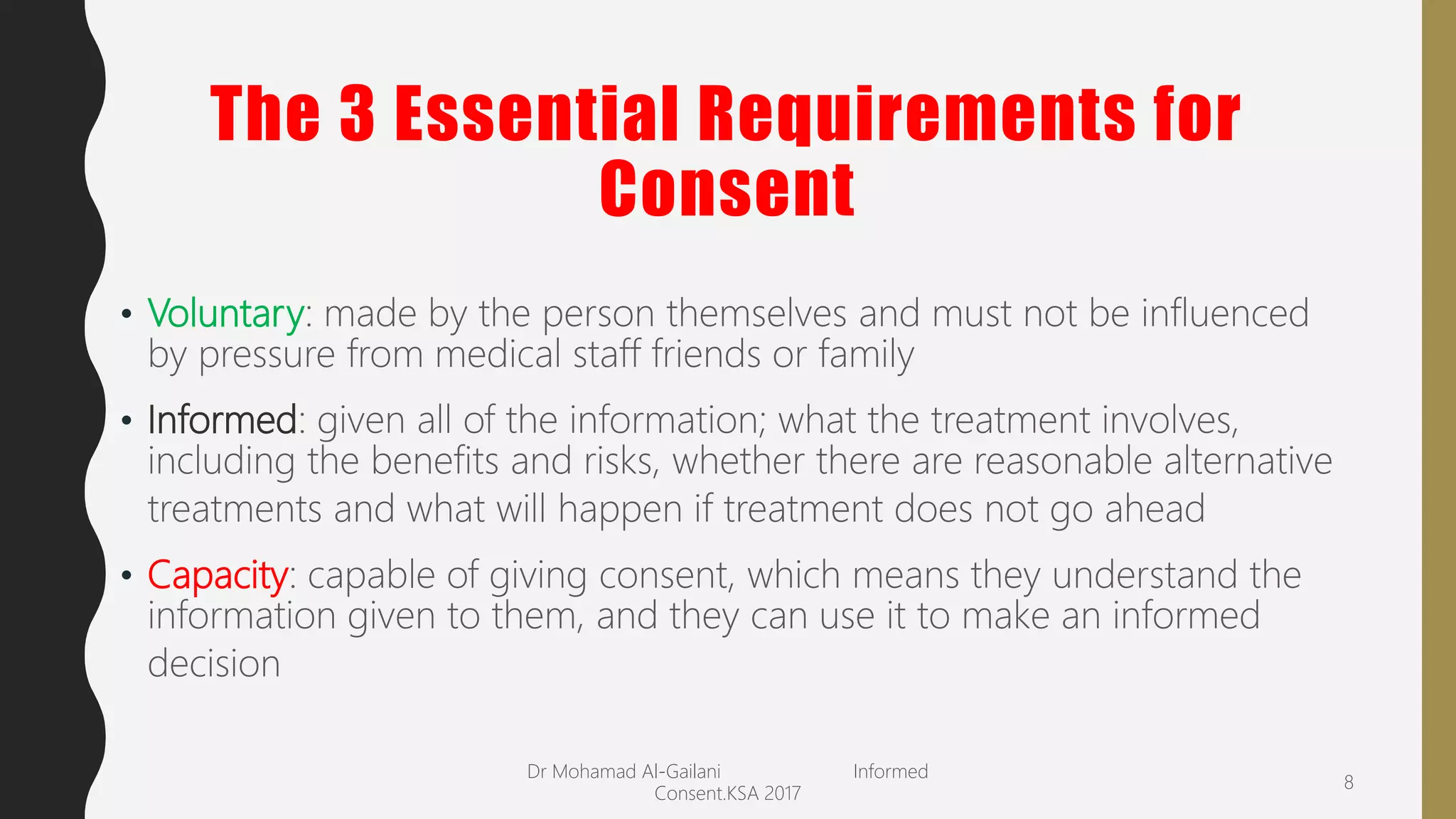 The 3 Essential Requirements for Consent

• Voluntary: made by the person themselves and must not be influenced by pressure from medical staff friends or family

• Informed: given all of the information; what the treatment involves, including the benefits and risks, whether there are reasonable alternative treatments and what will happen if treatment does not go ahead

• Capacity: capable of giving consent, which means they understand the information given to them, and they can use it to make an informed decision

Dr Mohamad Al-Gailani Informed Consent.KSA 2017

8